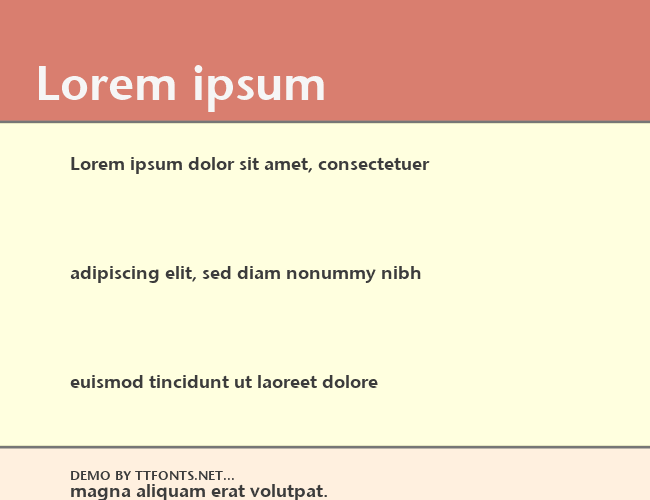 Lorem ipsum

Lorem ipsum dolor sit amet, consectetuer

adipiscing elit, sed diam nonummy nibh

euismod tincidunt ut laoreet dolore

DEMO BY TTFONTS.NET...
magna aliquam erat volutpat.